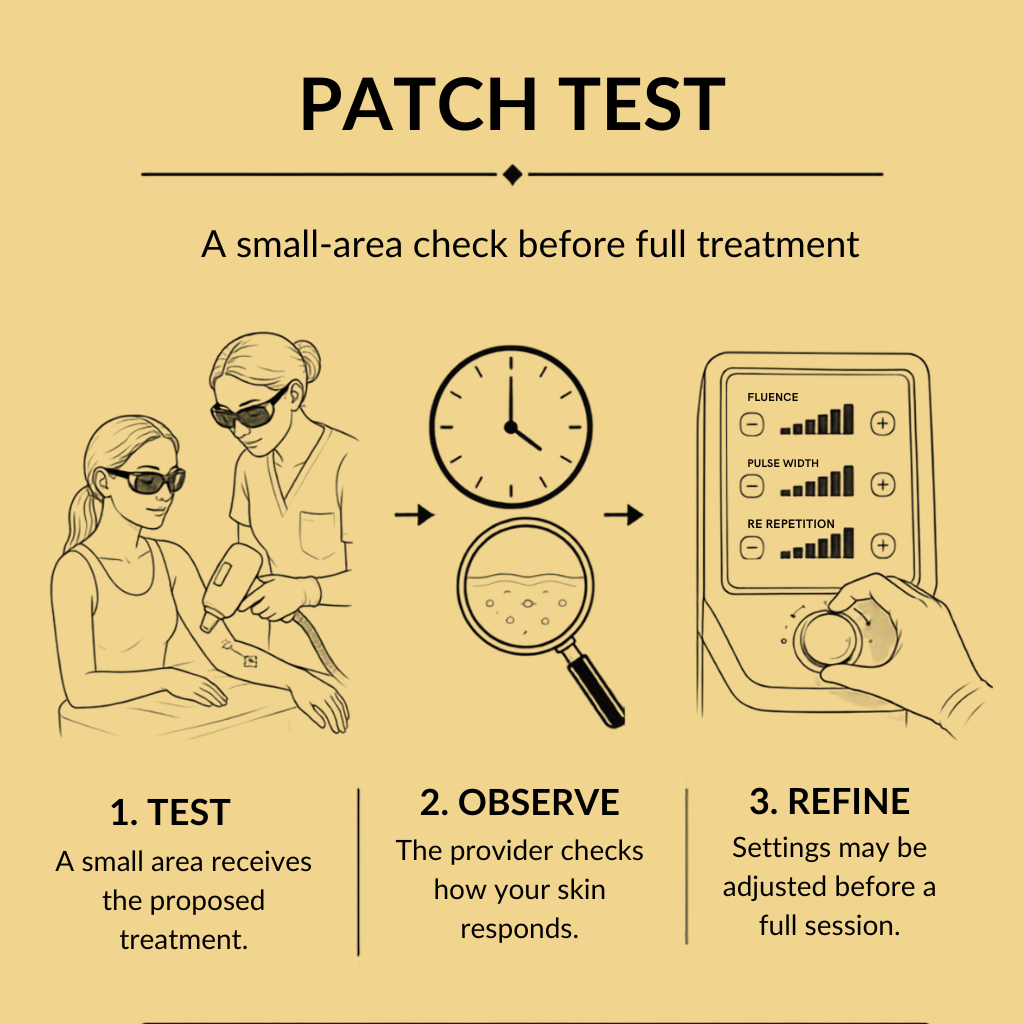 PATCH TEST

A small-area check before full treatment

FLUENCE

PULSE WIDTH

RE REPETITION

1. TEST
A small area receives the proposed treatment.

2. OBSERVE
The provider checks how your skin responds.

3. REFINE
Settings may be adjusted before a full session.